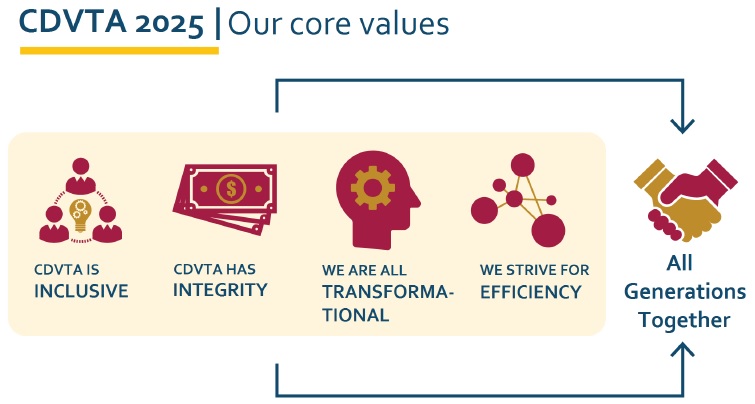 CDVTA 2025 | Our core values

CDVTA IS INCLUSIVE

CDVTA HAS INTEGRITY

WE ARE ALL TRANSFORMATIONAL

WE STRIVE FOR EFFICIENCY

All Generations Together